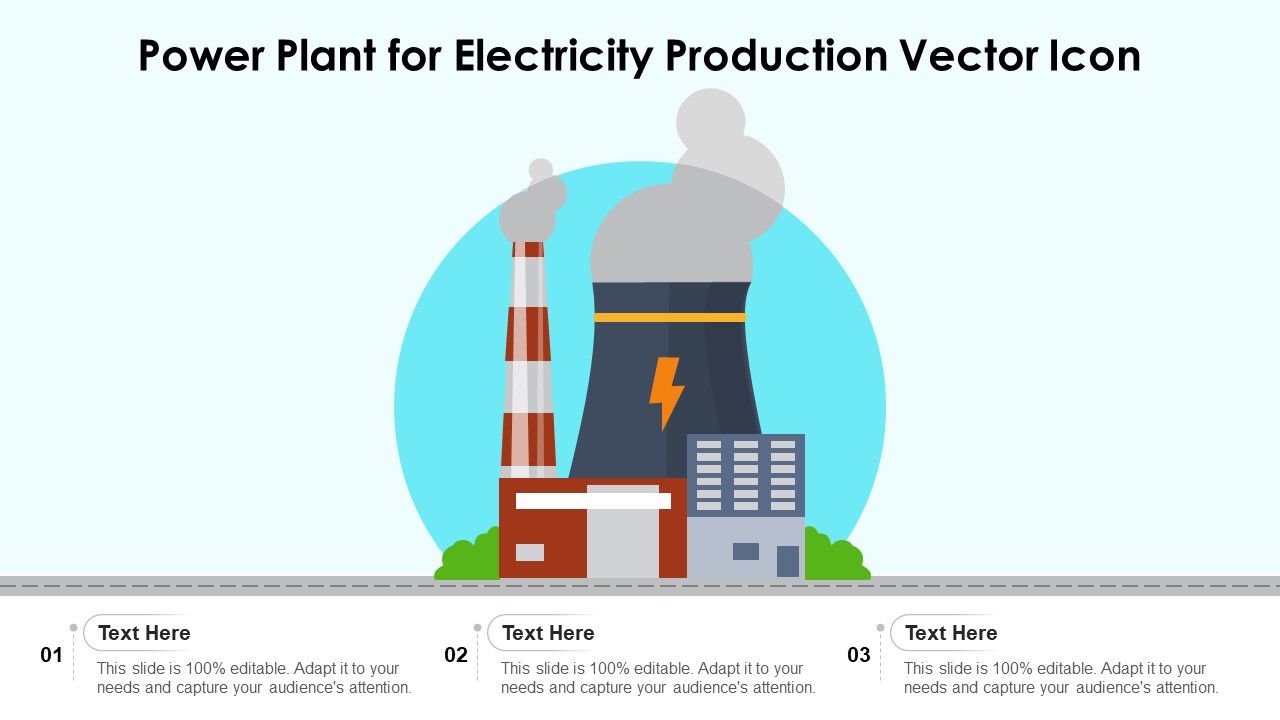 Power Plant for Electricity Production Vector Icon

01
Text Here
This slide is 100% editable. Adapt it to your needs and capture your audience's attention.

02
Text Here
This slide is 100% editable. Adapt it to your needs and capture your audience's attention.

03
Text Here
This slide is 100% editable. Adapt it to your needs and capture your audience's attention.